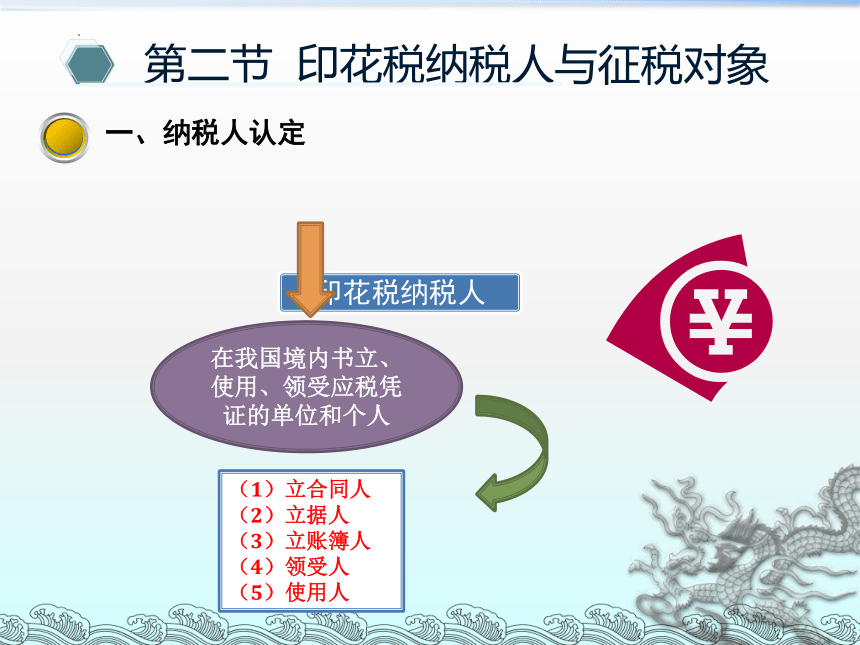 第二节 印花税纳税人与征税对象

一、纳税人认定

印花税纳税人

在我国境内书立、使用、领受应税凭证的单位和个人

（1）立合同人
（2）立据人
（3）立账簿人
（4）领受人
（5）使用人

¥